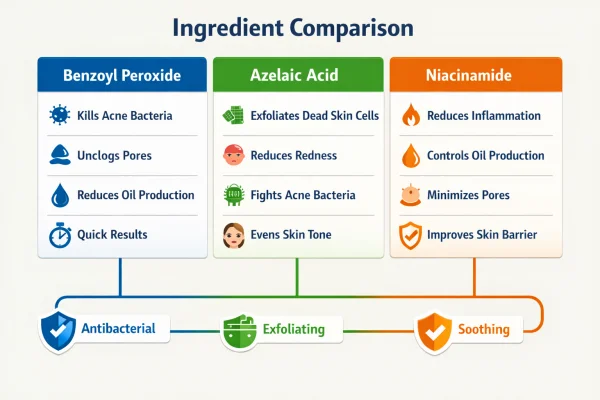 Ingredient Comparison

Benzoyl Peroxide

Kills Acne Bacteria

Unclogs Pores

Reduces Oil Production

Quick Results

Azelaic Acid

Exfoliates Dead Skin Cells

Reduces Redness

Fights Acne Bacteria

Evens Skin Tone

Niacinamide

Reduces Inflammation

Controls Oil Production

Minimizes Pores

Improves Skin Barrier

Antibacterial

Exfoliating

Soothing